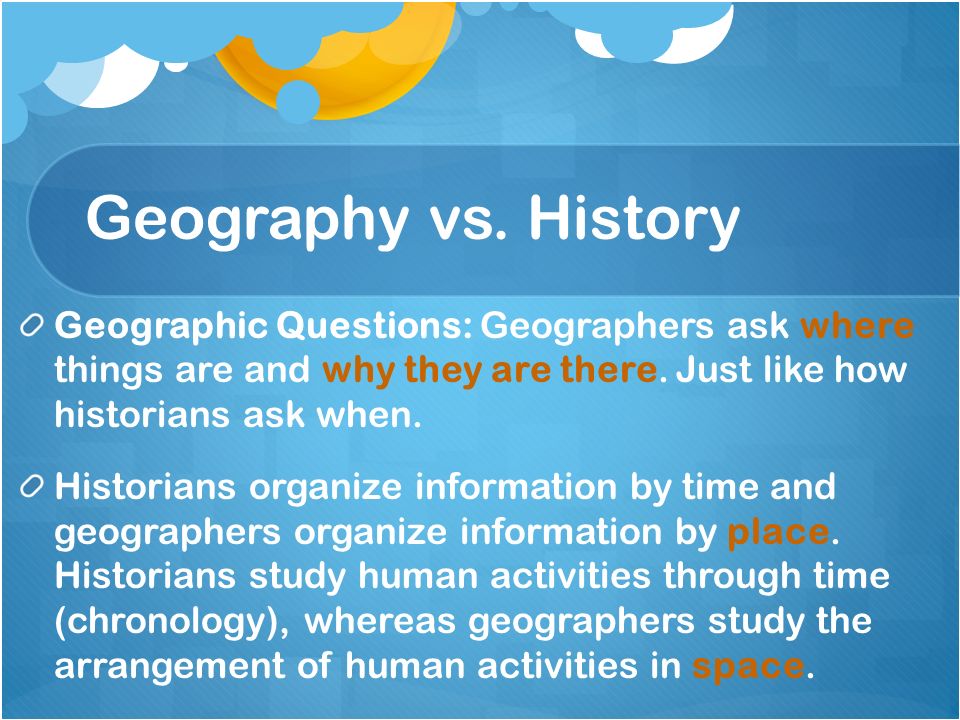 Geography vs. History

Geographic Questions: Geographers ask where things are and why they are there. Just like how historians ask when.

Historians organize information by time and geographers organize information by place. Historians study human activities through time (chronology), whereas geographers study the arrangement of human activities in space.